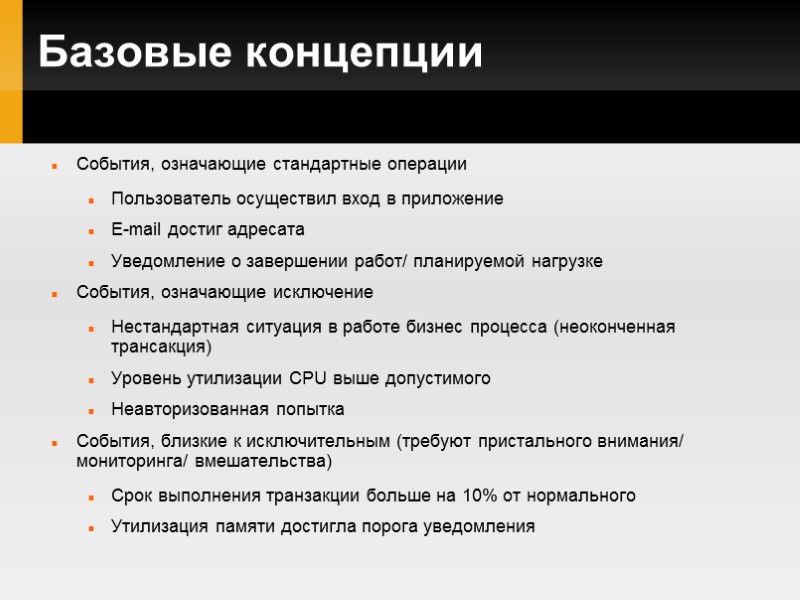 Базовые концепции

- События, означающие стандартные операции
  - Пользователь осуществил вход в приложение
  - E-mail достиг адресата
  - Уведомление о завершении работ/ планируемой нагрузке
- События, означающие исключение
  - Нестандартная ситуация в работе бизнес процесса (неоконченная трансакция)
  - Уровень утилизации CPU выше допустимого
  - Неавторизованная попытка
- События, близкие к исключительным (требуют пристального внимания/ мониторинга/ вмешательства)
  - Срок выполнения транзакции больше на 10% от нормального
  - Утилизация памяти достигла порога уведомления